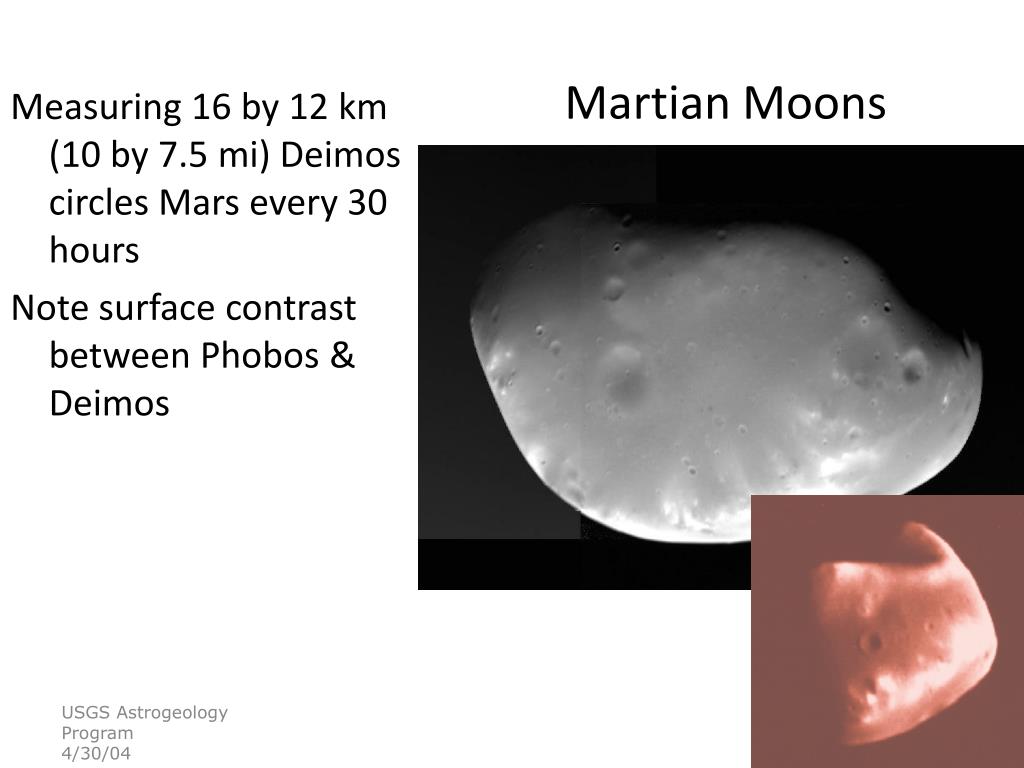 Martian Moons

Measuring 16 by 12 km (10 by 7.5 mi) Deimos circles Mars every 30 hours

Note surface contrast between Phobos & Deimos

USGS Astrogeology Program
4/30/04